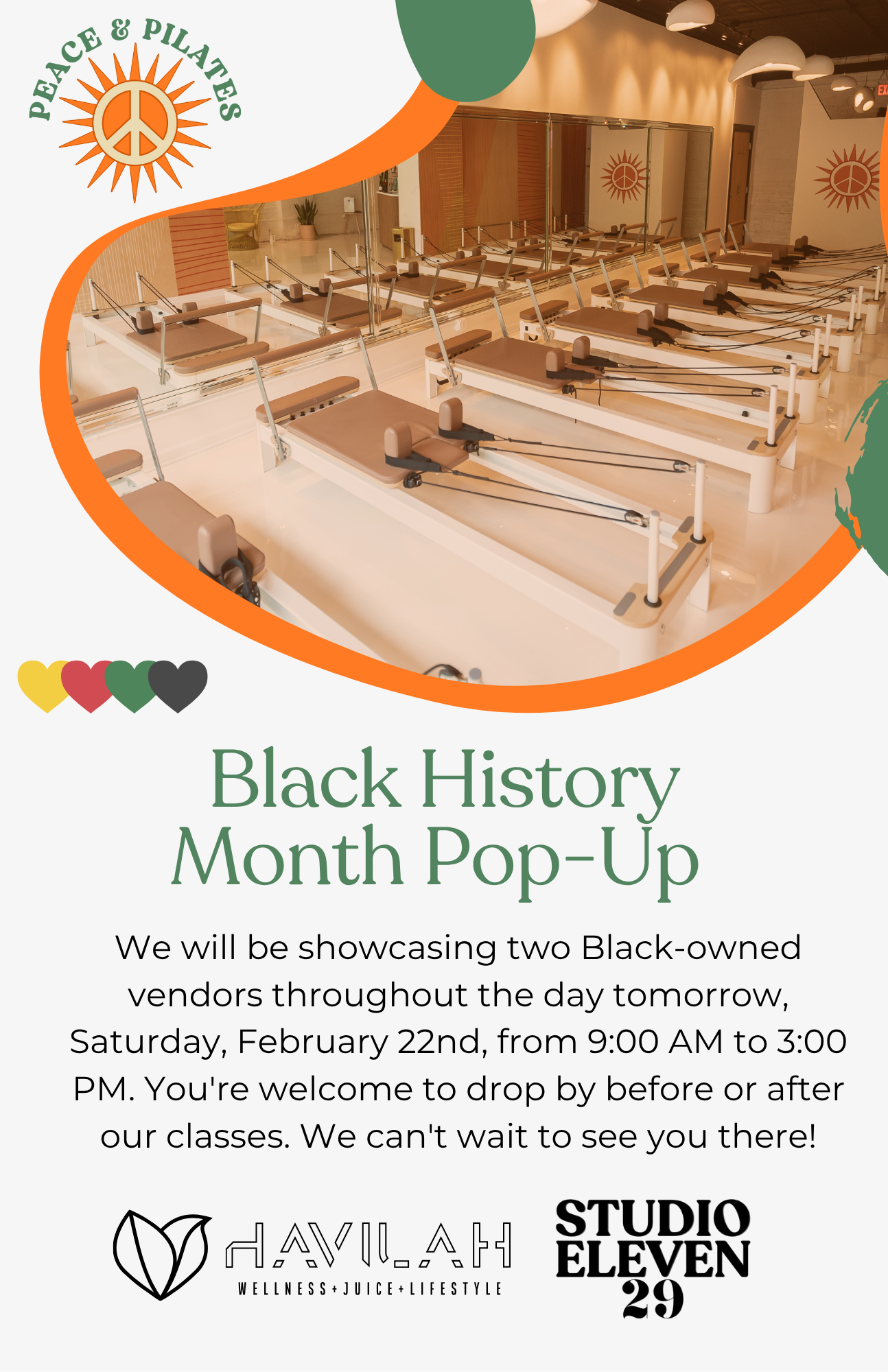 PEACE & PILATES

Black History Month Pop-Up

We will be showcasing two Black-owned vendors throughout the day tomorrow, Saturday, February 22nd, from 9:00 AM to 3:00 PM. You're welcome to drop by before or after our classes. We can't wait to see you there!

HAVILAH
WELLNESS + JUICE + LIFESTYLE

STUDIO ELEVEN 29